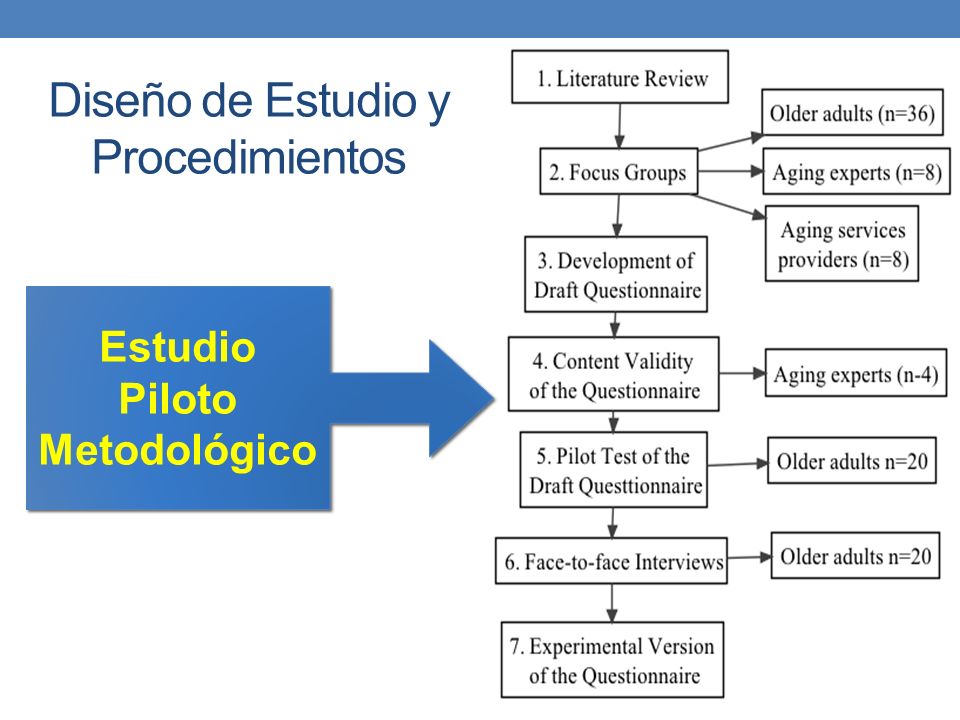 Diseño de Estudio y Procedimientos

Estudio Piloto Metodológico

1. Literature Review

2. Focus Groups

Older adults (n=36)

Aging experts (n=8)

Aging services providers (n=8)

3. Development of Draft Questionnaire

4. Content Validity of the Questionnaire

Aging experts (n-4)

5. Pilot Test of the Draft Questtionnaire

Older adults n=20

6. Face-to-face Interviews

Older adults n=20

7. Experimental Version of the Questionnaire